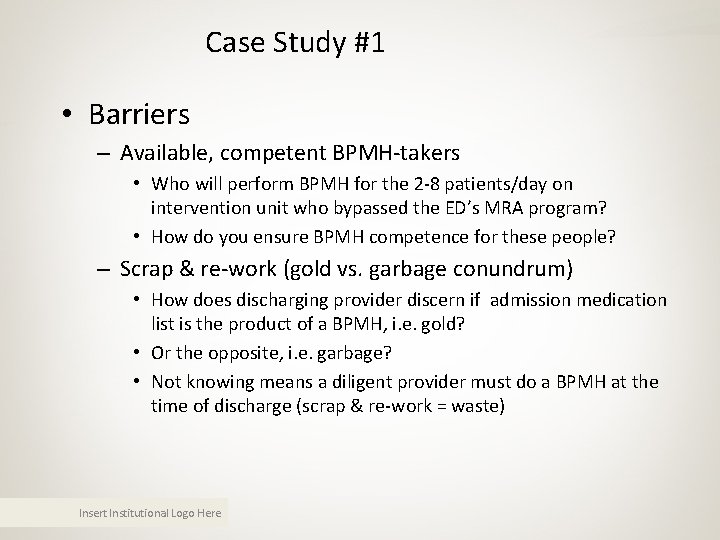 Case Study #1

• Barriers
– Available, competent BPMH-takers
• Who will perform BPMH for the 2-8 patients/day on intervention unit who bypassed the ED's MRA program?
• How do you ensure BPMH competence for these people?
– Scrap & re-work (gold vs. garbage conundrum)
• How does discharging provider discern if admission medication list is the product of a BPMH, i.e. gold?
• Or the opposite, i.e. garbage?
• Not knowing means a diligent provider must do a BPMH at the time of discharge (scrap & re-work = waste)

Insert Institutional Logo Here